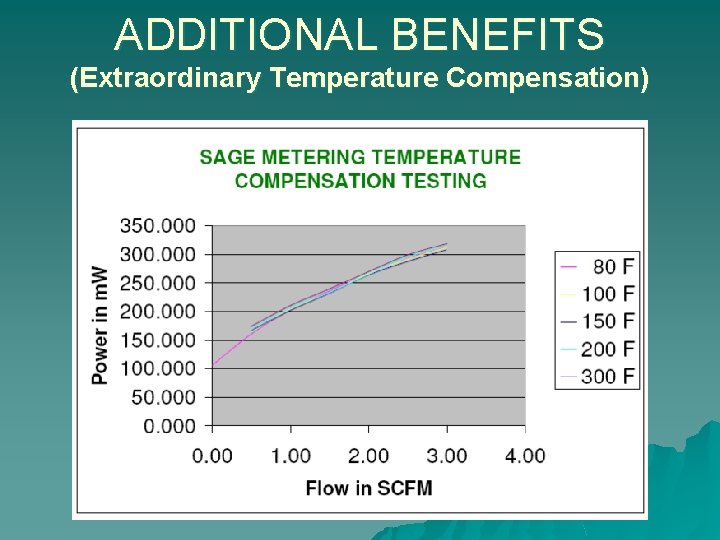 ADDITIONAL BENEFITS
(Extraordinary Temperature Compensation)

SAGE METERING TEMPERATURE COMPENSATION TESTING

Power in mW

350.000
300.000
250.000
200.000
150.000
100.000
50.000
0.000

0.00
1.00
2.00
3.00
4.00

Flow in SCFM

80 F
100 F
150 F
200 F
300 F